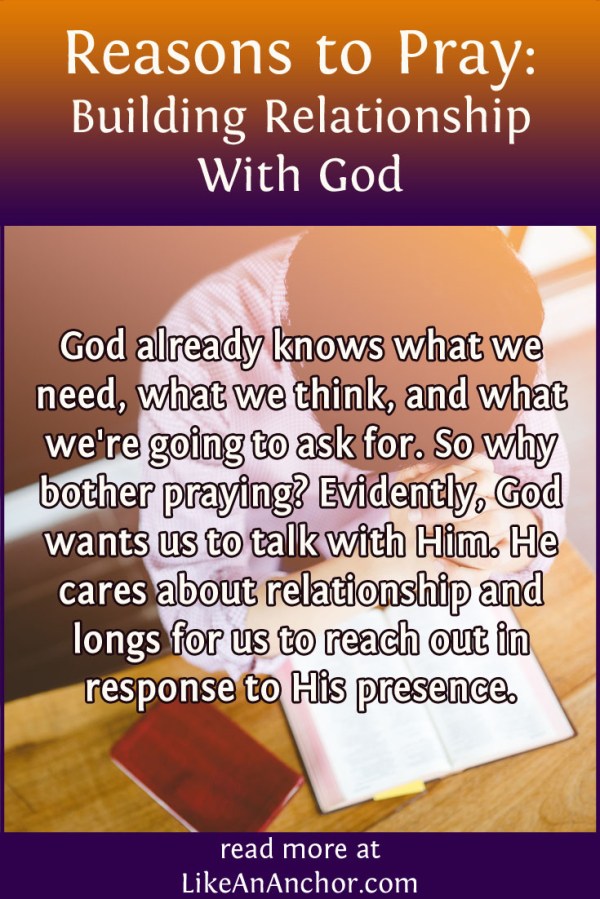 Reasons to Pray:
Building Relationship With God

God already knows what we need, what we think, and what we're going to ask for. So why bother praying? Evidently, God wants us to talk with Him. He cares about relationship and longs for us to reach out in response to His presence.

read more at
LikeAnAnchor.com